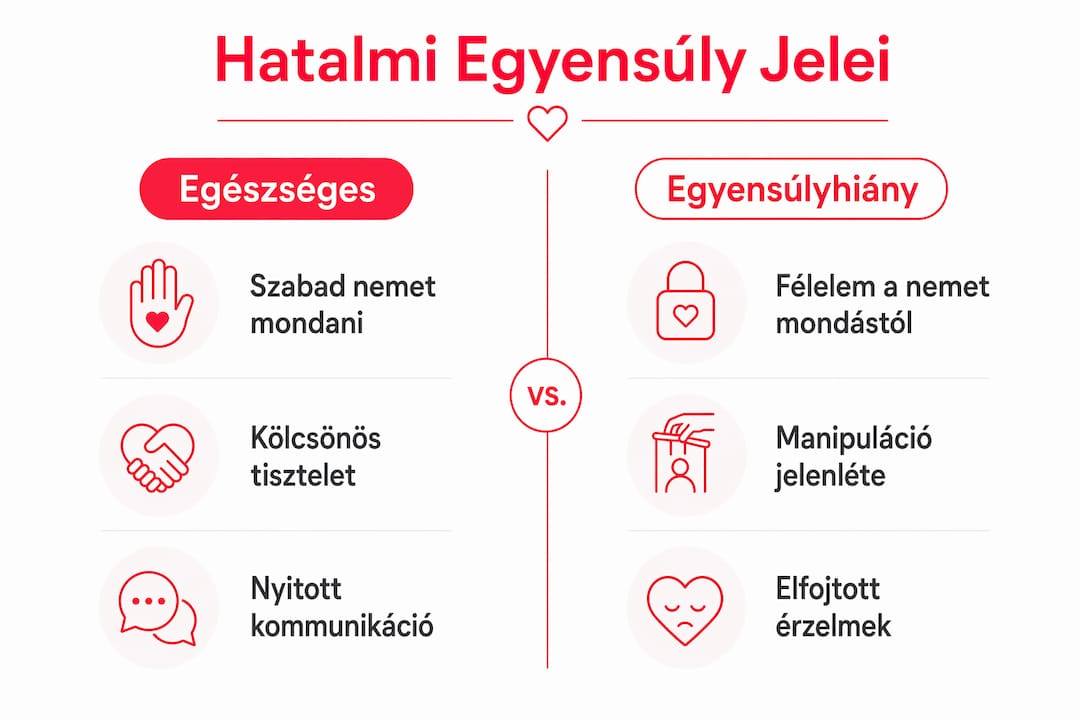 Hatalmi Egyensúly Jelei

Egészséges

Szabad nemet mondani

Kölcsönös tisztelet

Nyitott kommunikáció

vs.

Egyensúlyhiány

Félelem a nemet mondástól

Manipuláció jelenléte

Elfojtott érzelmek